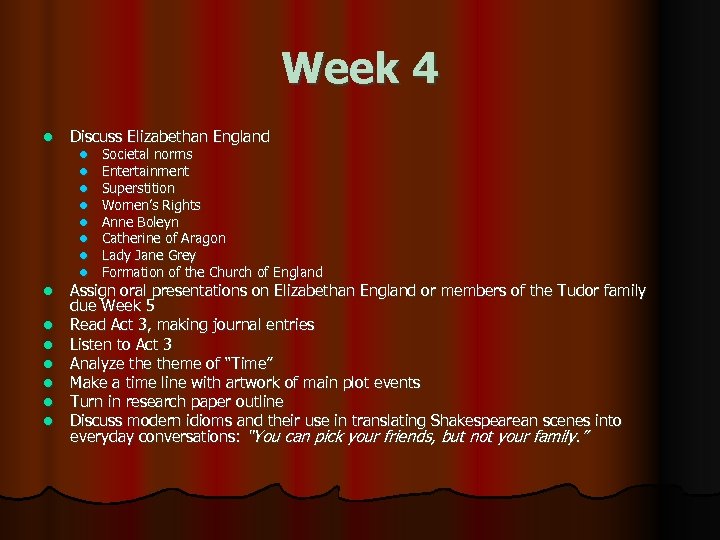 Week 4

- Discuss Elizabethan England
  - Societal norms
  - Entertainment
  - Superstition
  - Women's Rights
  - Anne Boleyn
  - Catherine of Aragon
  - Lady Jane Grey
  - Formation of the Church of England
- Assign oral presentations on Elizabethan England or members of the Tudor family due Week 5
- Read Act 3, making journal entries
- Listen to Act 3
- Analyze the theme of "Time"
- Make a time line with artwork of main plot events
- Turn in research paper outline
- Discuss modern idioms and their use in translating Shakespearean scenes into everyday conversations: "You can pick your friends, but not your family."